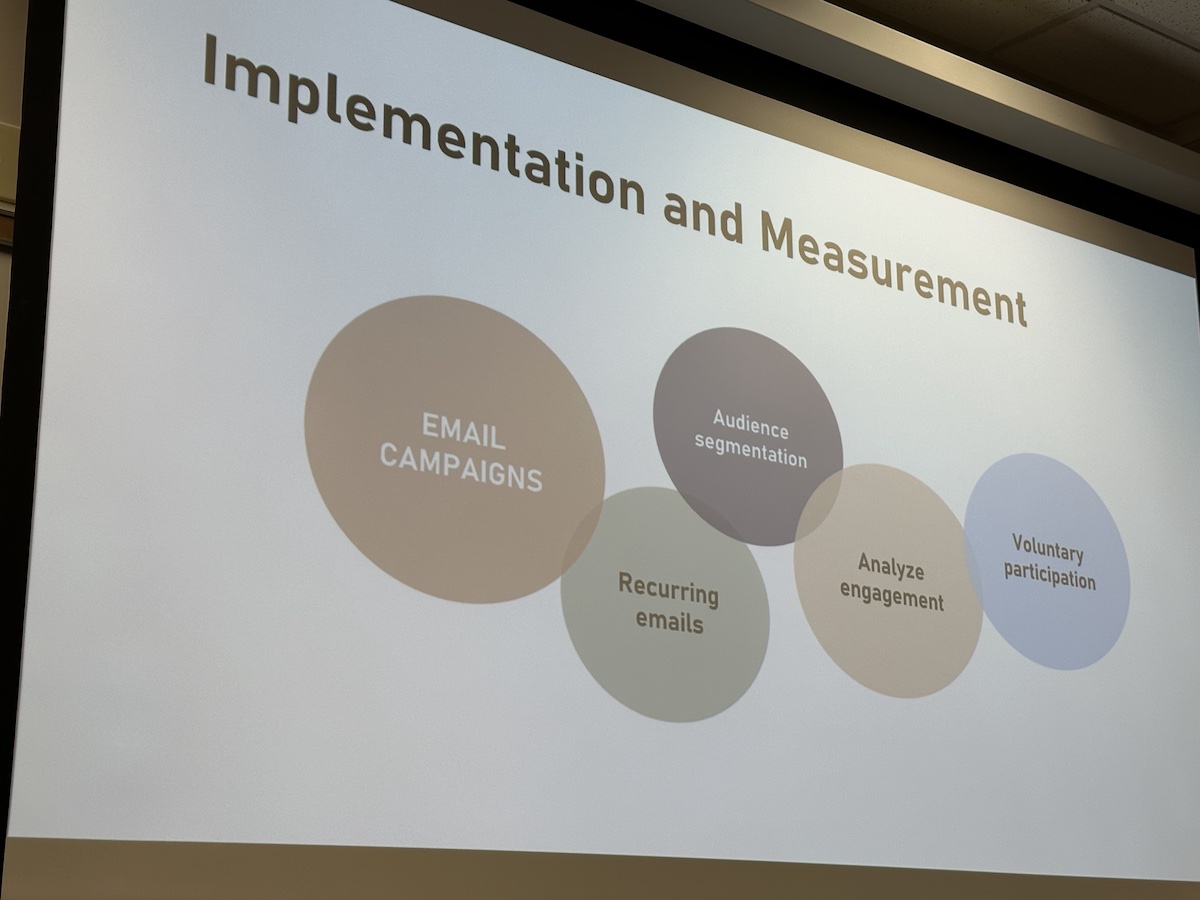 Implementation and Measurement

EMAIL CAMPAIGNS

Audience segmentation

Recurring emails

Analyze engagement

Voluntary participation